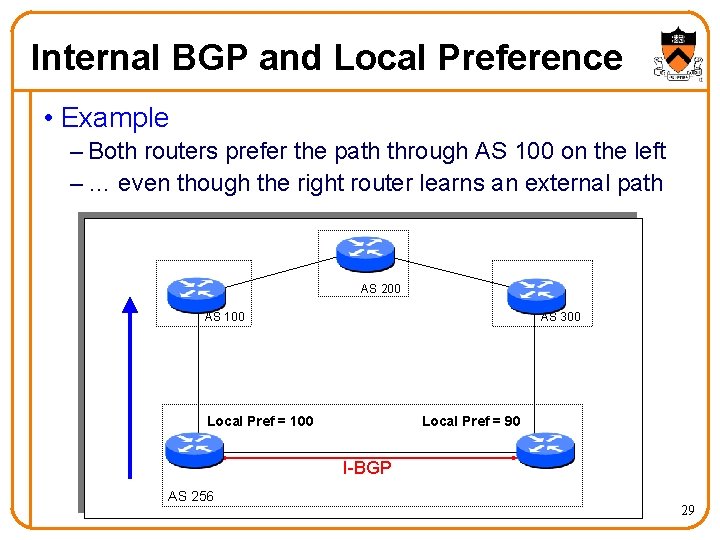 Internal BGP and Local Preference

• Example

– Both routers prefer the path through AS 100 on the left

– … even though the right router learns an external path

AS 200

AS 100

AS 300

Local Pref = 100

Local Pref = 90

I-BGP

AS 256

29